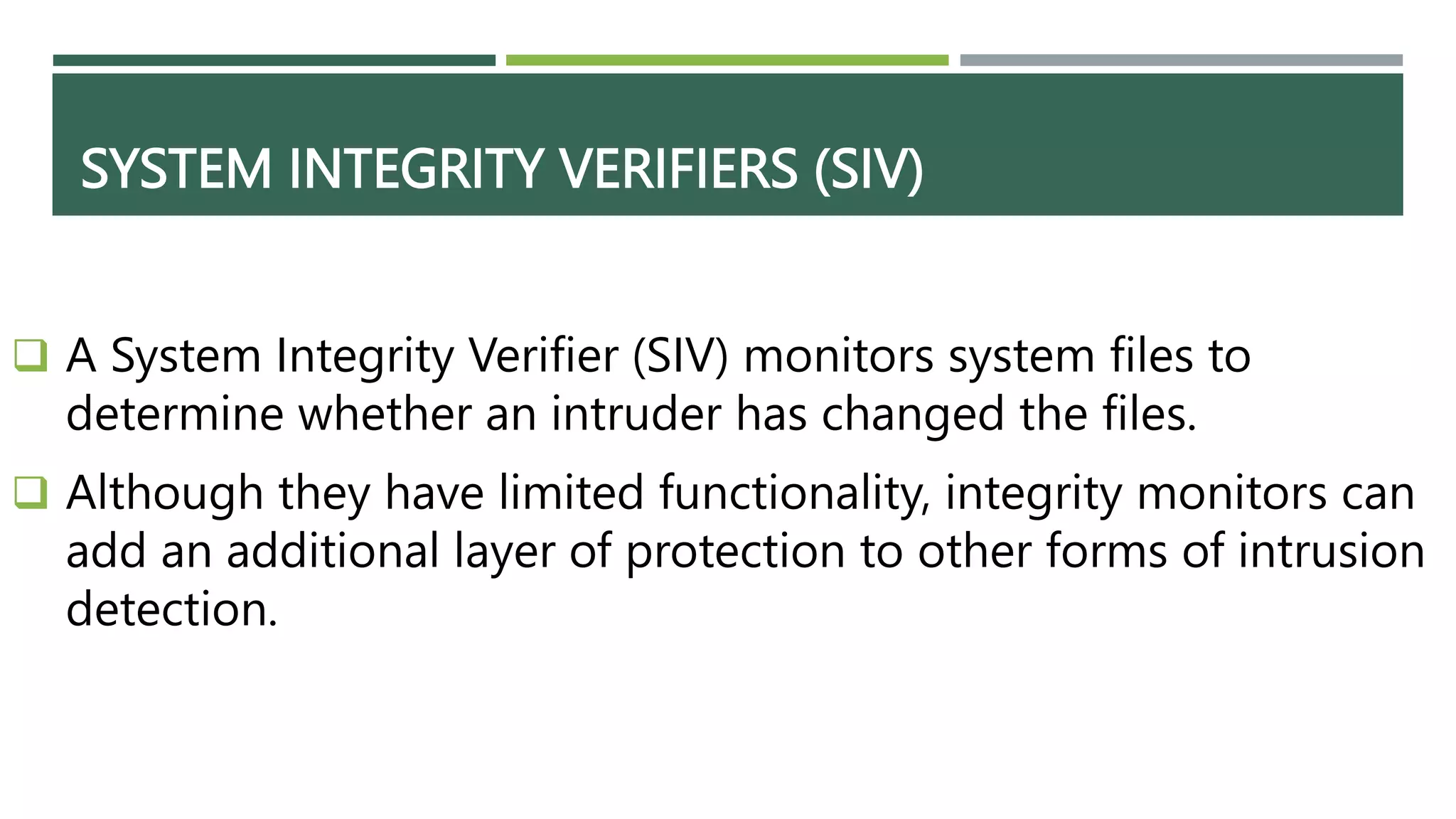 SYSTEM INTEGRITY VERIFIERS (SIV)

❑ A System Integrity Verifier (SIV) monitors system files to determine whether an intruder has changed the files.

❑ Although they have limited functionality, integrity monitors can add an additional layer of protection to other forms of intrusion detection.